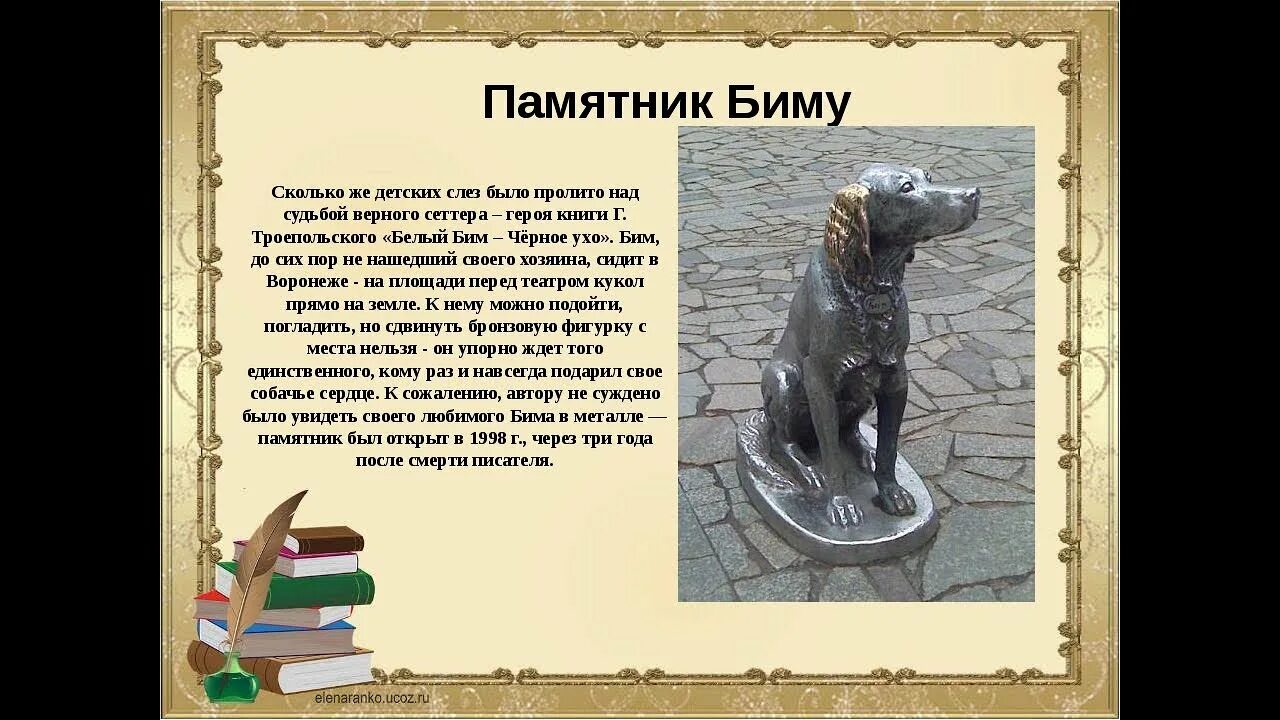 Памятник Биму

Сколько же детских слез было пролито над судьбой верного сеттера – героя книги Г. Троепольского «Белый Бим – Чёрное ухо». Бим, до сих пор не нашедший своего хозяина, сидит в Воронеже - на площади перед театром кукол прямо на земле. К нему можно подойти, погладить, но сдвинуть бронзовую фигурку с места нельзя - он упорно ждет того единственного, кому раз и навсегда подарил свое собачье сердце. К сожалению, автору не суждено было увидеть своего любимого Бима в металле — памятник был открыт в 1998 г., через три года после смерти писателя.

elenaranko.ucoz.ru